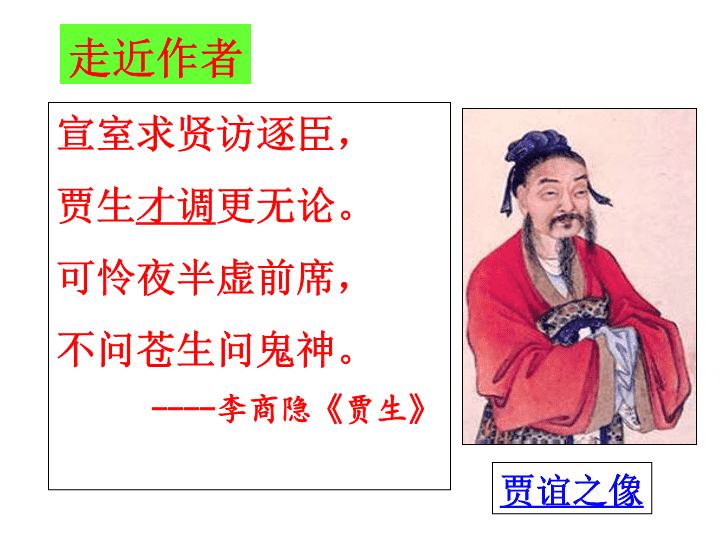 走近作者

宣室求贤访逐臣，

贾生才调更无论。

可怜夜半虚前席，

不问苍生问鬼神。

----李商隐《贾生》

贾谊之像